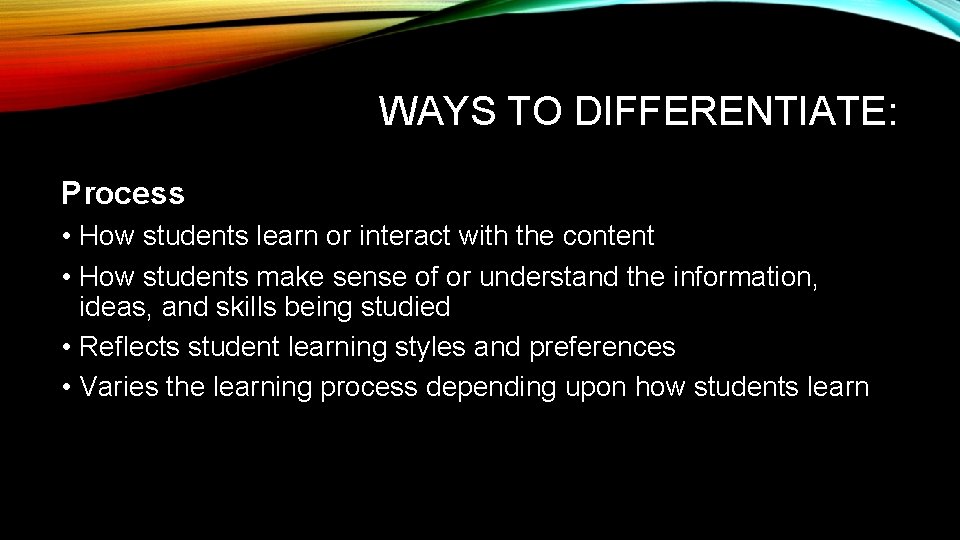 WAYS TO DIFFERENTIATE:

Process

• How students learn or interact with the content
• How students make sense of or understand the information, ideas, and skills being studied
• Reflects student learning styles and preferences
• Varies the learning process depending upon how students learn